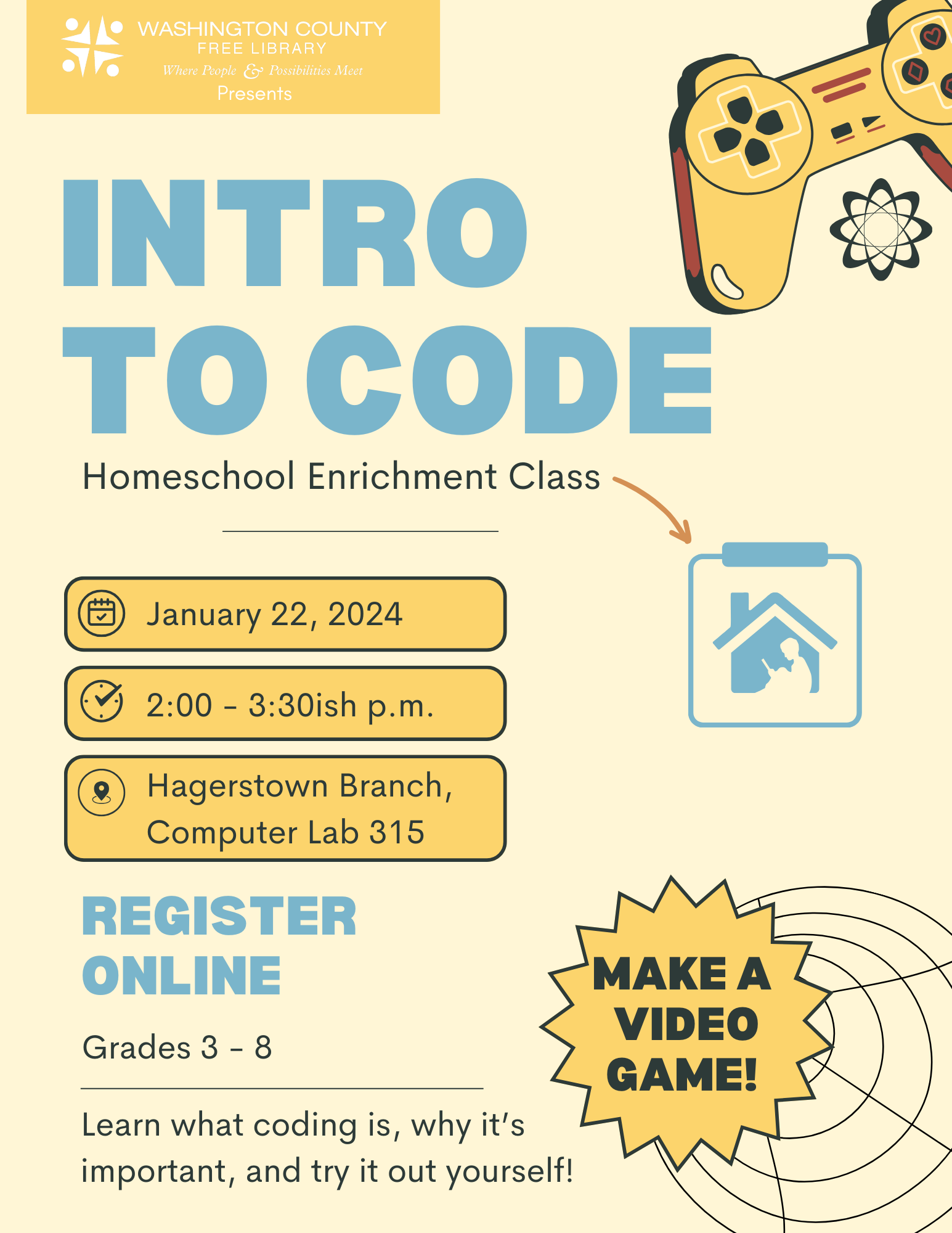 WASHINGTON COUNTY
FREE LIBRARY
Where People & Possibilities Meet
Presents

INTRO
TO CODE

Homeschool Enrichment Class

January 22, 2024

2:00 - 3:30ish p.m.

Hagerstown Branch,
Computer Lab 315

REGISTER
ONLINE

Grades 3 - 8

Learn what coding is, why it's important, and try it out yourself!

MAKE A
VIDEO
GAME!